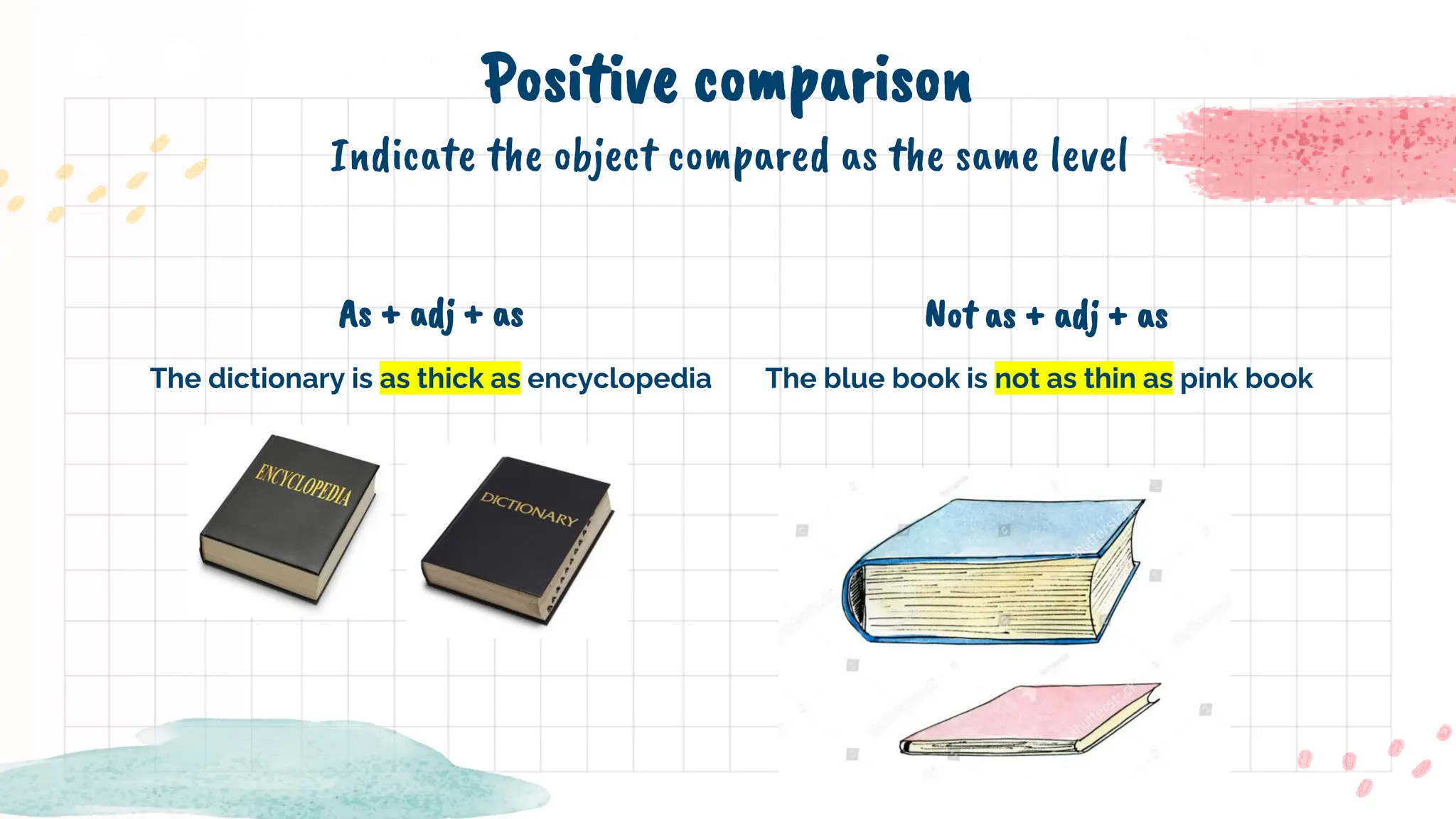 Positive comparison

Indicate the object compared as the same level

As + adj + as

The dictionary is as thick as encyclopedia

ENCYCLOPEDIA

DICTIONARY

Not as + adj + as

The blue book is not as thin as pink book

shutterstock

shutterstock